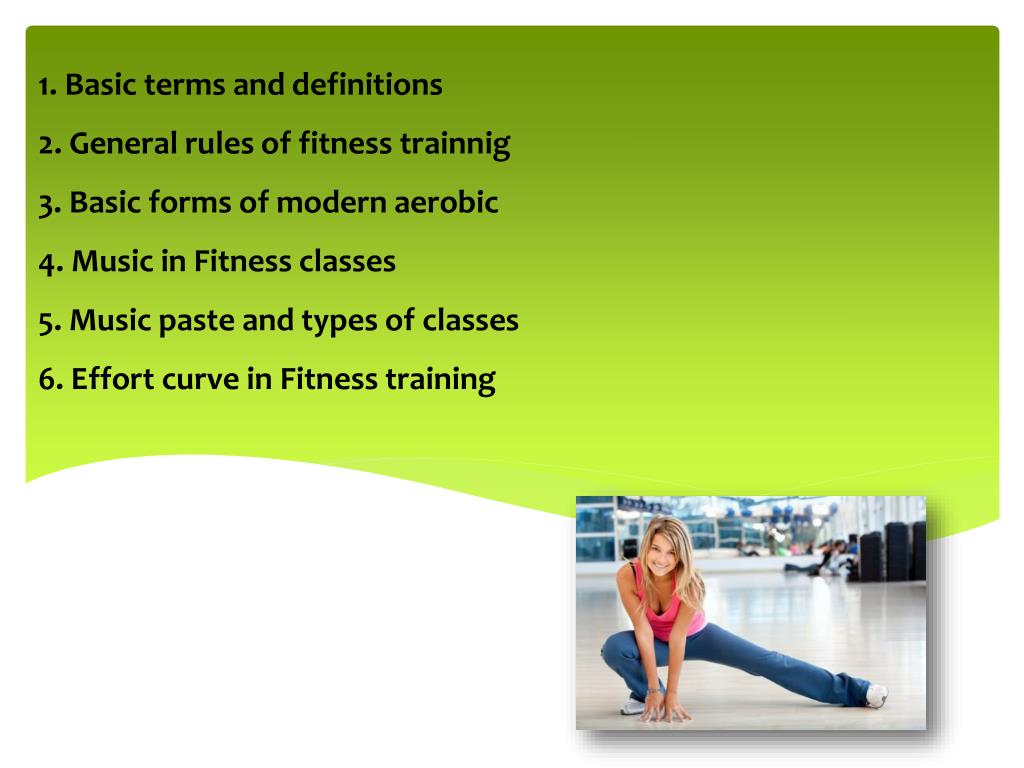 1. Basic terms and definitions

2. General rules of fitness trainnig

3. Basic forms of modern aerobic

4. Music in Fitness classes

5. Music paste and types of classes

6. Effort curve in Fitness training